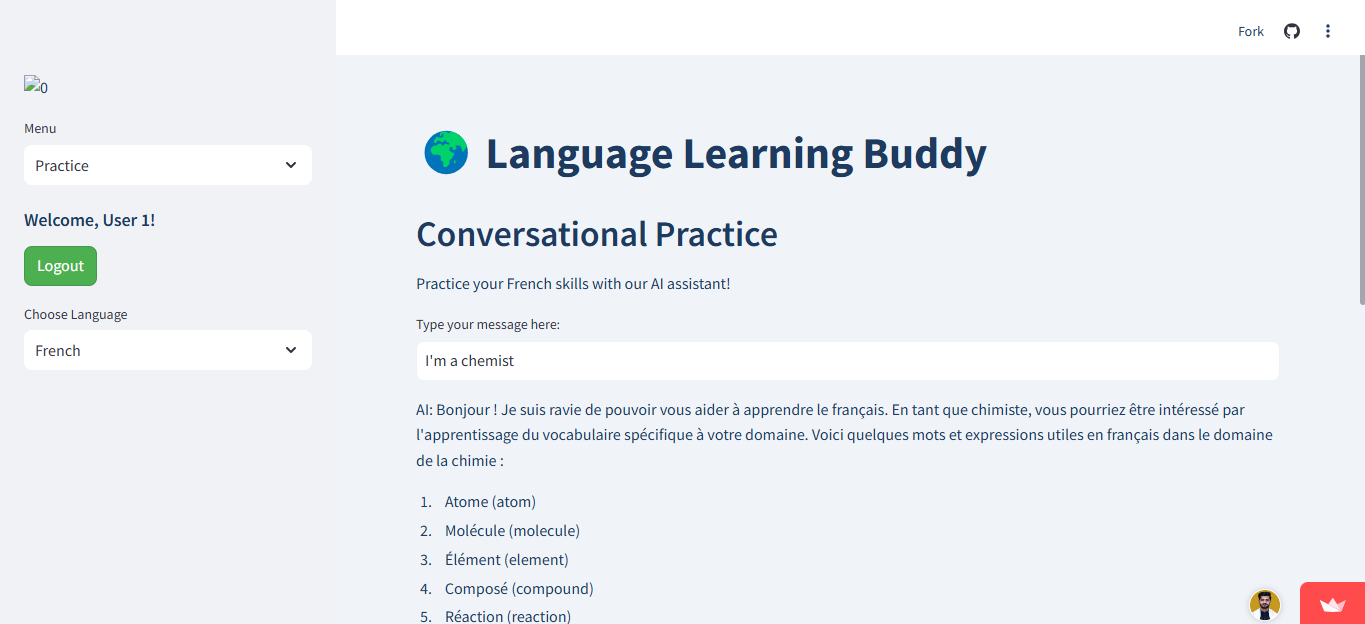 Fork

0

Menu

Practice

Welcome, User 1!

Logout

Choose Language

French

Language Learning Buddy

Conversational Practice

Practice your French skills with our AI assistant!

Type your message here:

I'm a chemist

AI: Bonjour ! Je suis ravie de pouvoir vous aider à apprendre le français. En tant que chimiste, vous pourriez être intéressé par l'apprentissage du vocabulaire spécifique à votre domaine. Voici quelques mots et expressions utiles en français dans le domaine de la chimie :

1. Atome (atom)
2. Molécule (molecule)
3. Élément (element)
4. Composé (compound)
5. Réaction (reaction)